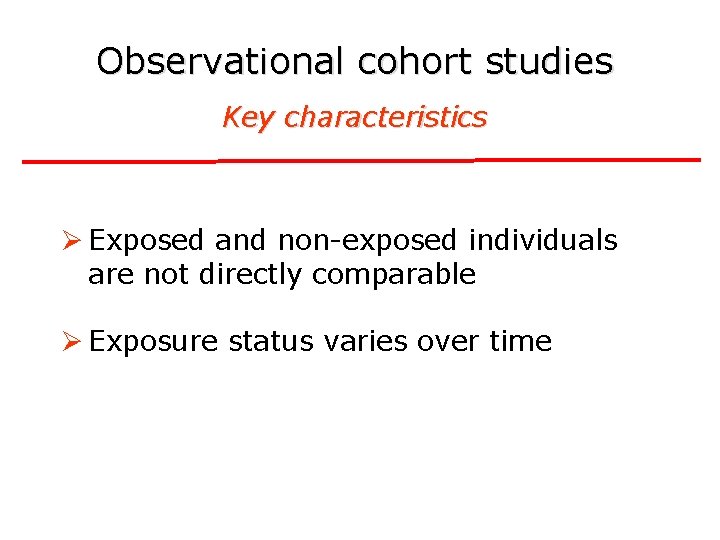 Observational cohort studies

Key characteristics

➢ Exposed and non-exposed individuals are not directly comparable

➢ Exposure status varies over time